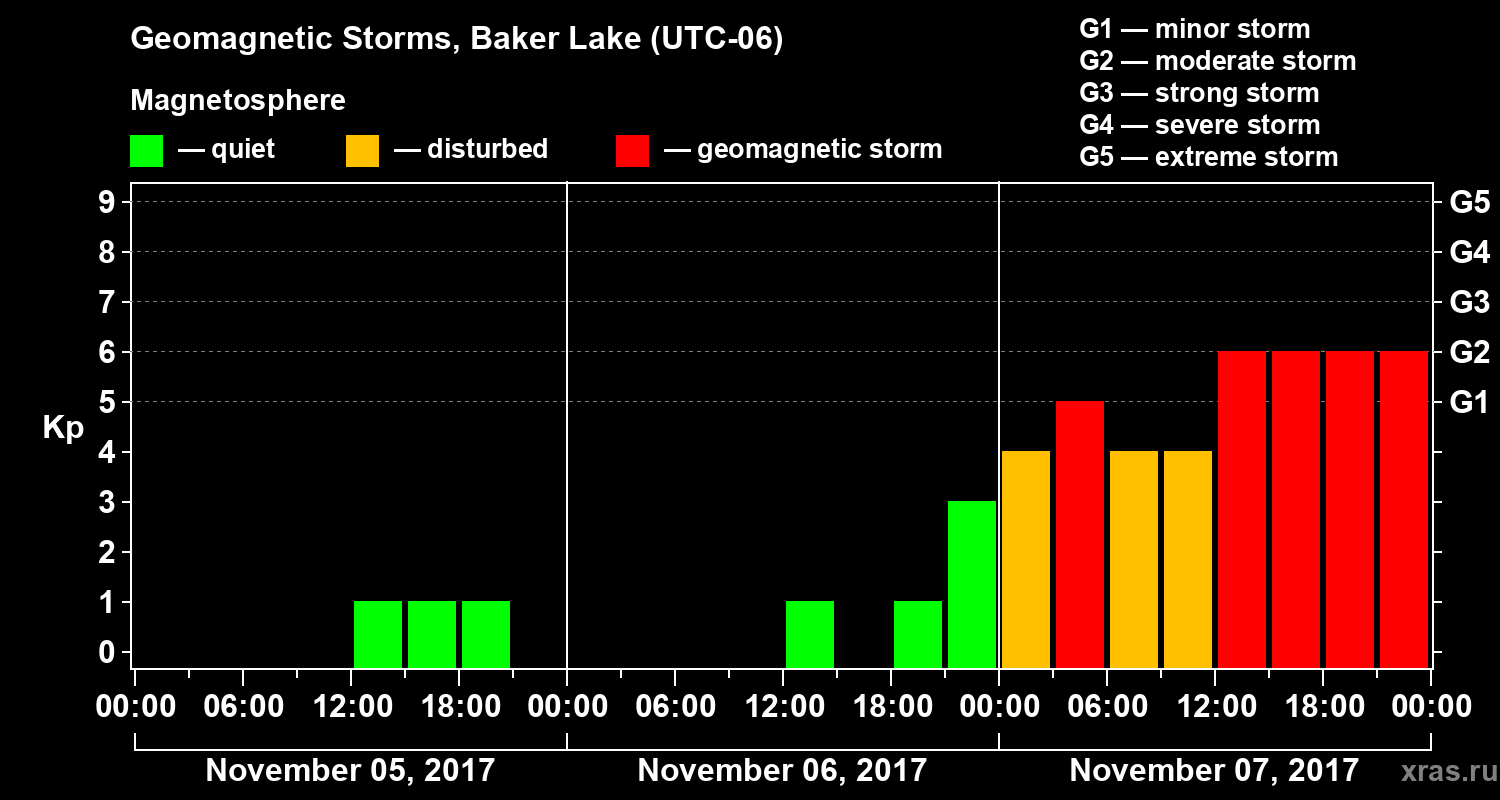 Geomagnetic Storms, Baker Lake (UTC-06)

Magnetosphere

— quiet — disturbed — geomagnetic storm

G1 — minor storm
G2 — moderate storm
G3 — strong storm
G4 — severe storm
G5 — extreme storm

Kp

9
8
7
6
5
4
3
2
1
0

G5
G4
G3
G2
G1

00:00 06:00 12:00 18:00 00:00 06:00 12:00 18:00 00:00 06:00 12:00 18:00 00:00

November 05, 2017
November 06, 2017
November 07, 2017

xras.ru